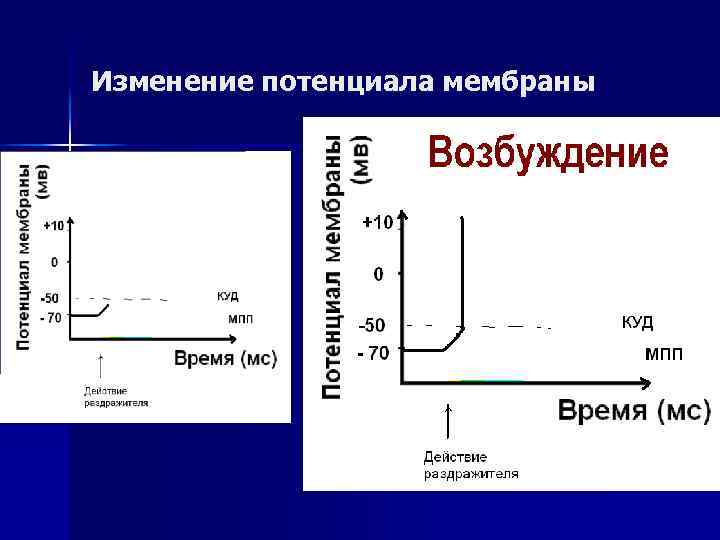 Изменение потенциала мембраны

Потенциал мембраны (мв)

+10
0
-50
- 70

КУД
МПП

Время (мс)

Действие раздражителя

Возбуждение

Потенциал мембраны (мв)

+10
0
-50
- 70

КУД
МПП

Время (мс)

Действие раздражителя